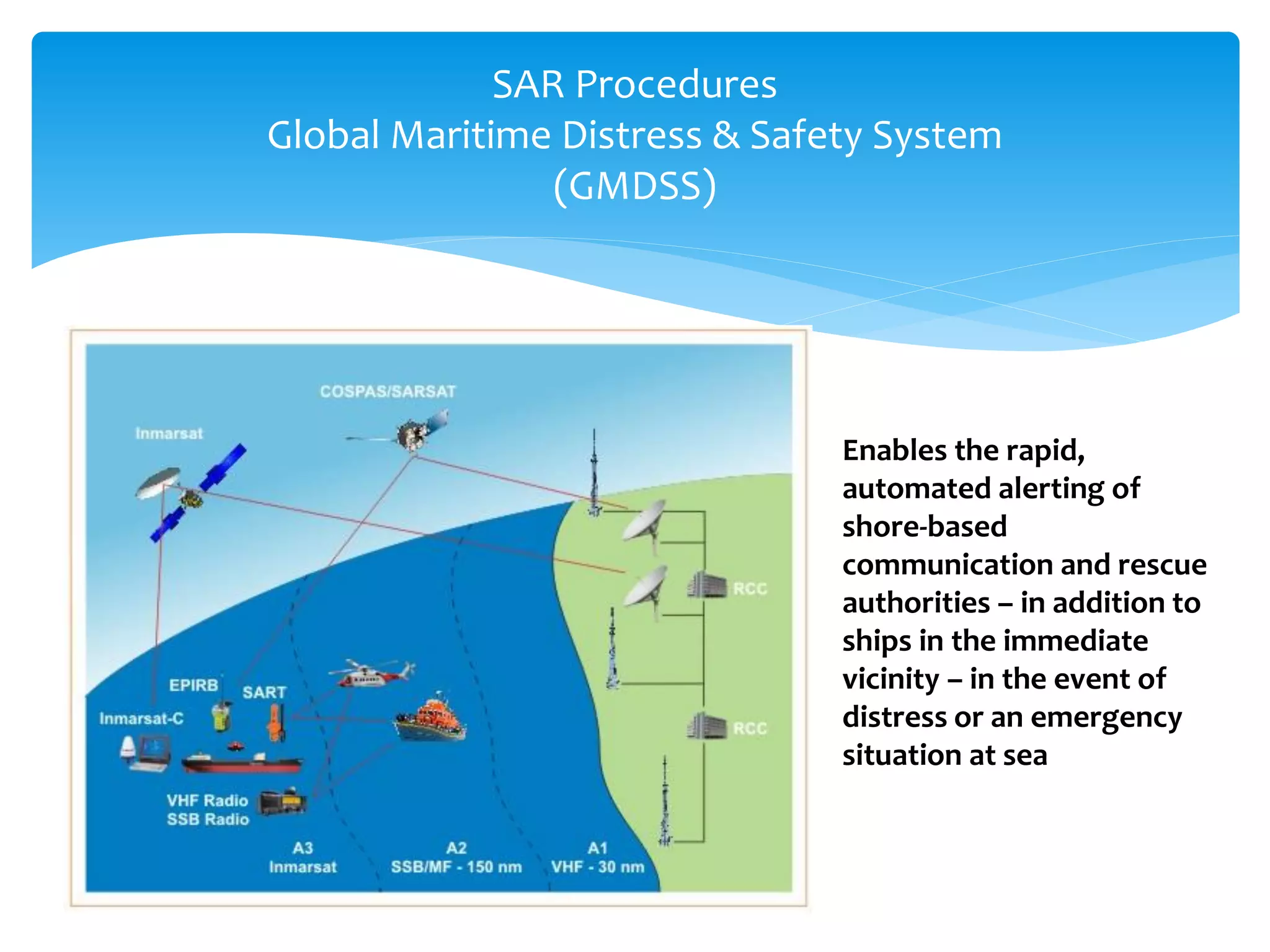 SAR Procedures
Global Maritime Distress & Safety System (GMDSS)

COSPAS/SARSAT

Inmarsat

RCC

RCC

EPIRB

SART

Inmarsat-C

VHF Radio
SSB Radio

A3
Inmarsat

A2
SSB/MF - 150 nm

A1
VHF - 30 nm

Enables the rapid, automated alerting of shore-based communication and rescue authorities – in addition to ships in the immediate vicinity – in the event of distress or an emergency situation at sea